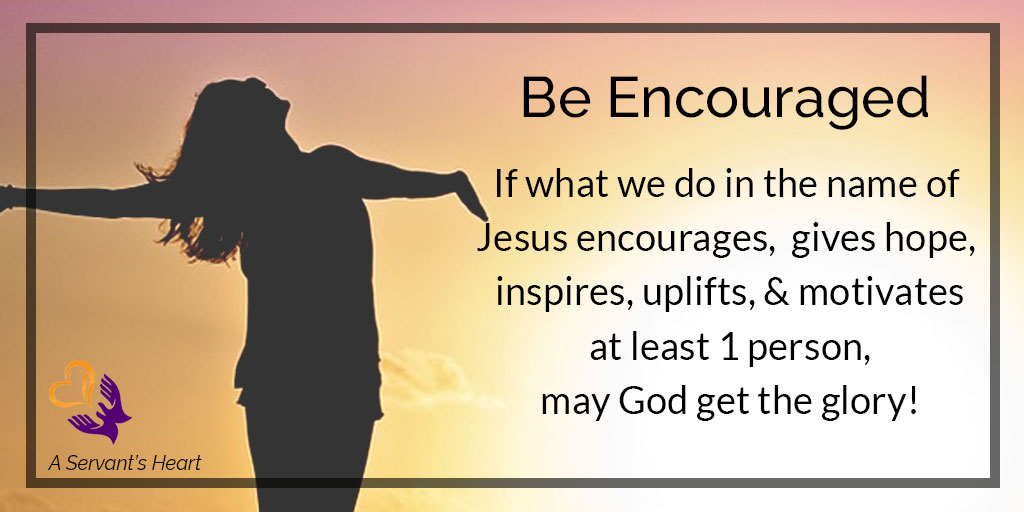 Be Encouraged

If what we do in the name of Jesus encourages, gives hope, inspires, uplifts, & motivates at least 1 person, may God get the glory!

A Servant's Heart